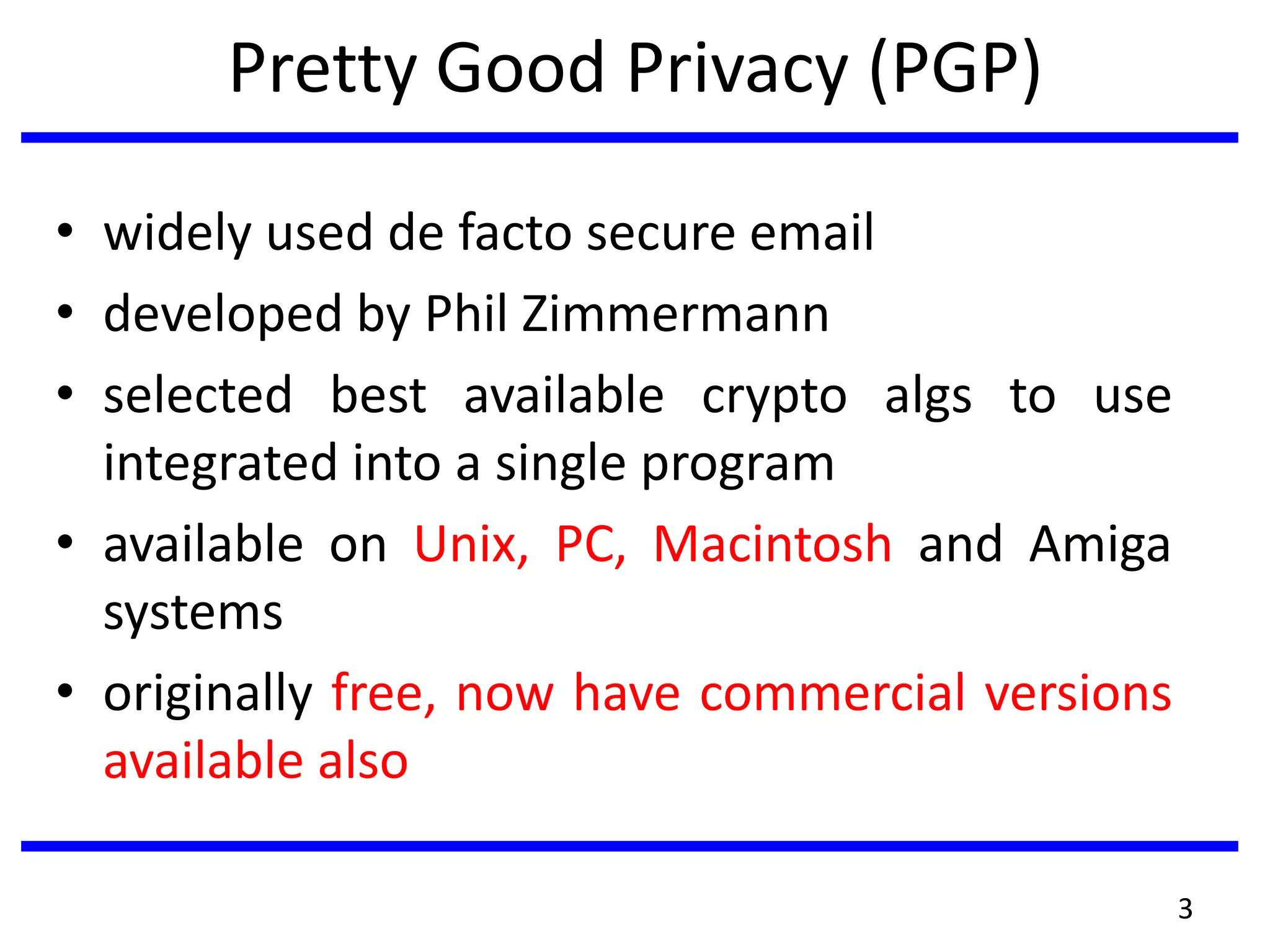 Pretty Good Privacy (PGP)

• widely used de facto secure email
• developed by Phil Zimmermann
• selected best available crypto algs to use integrated into a single program
• available on Unix, PC, Macintosh and Amiga systems
• originally free, now have commercial versions available also

3